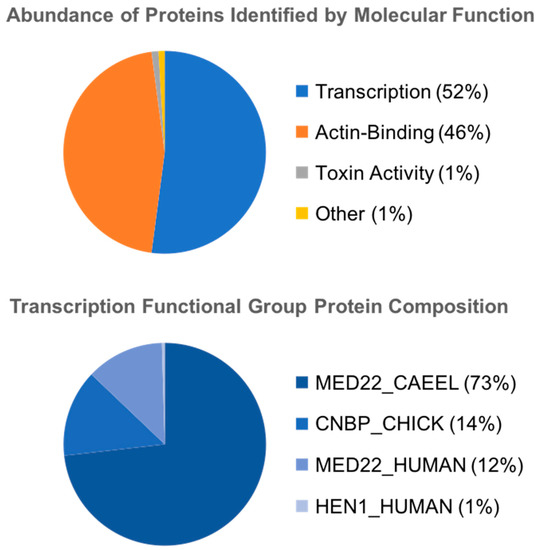 Abundance of Proteins Identified by Molecular Function

Transcription (52%)
Actin-Binding (46%)
Toxin Activity (1%)
Other (1%)

Transcription Functional Group Protein Composition

MED22_CAEEL (73%)
CNBP_CHICK (14%)
MED22_HUMAN (12%)
HEN1_HUMAN (1%)